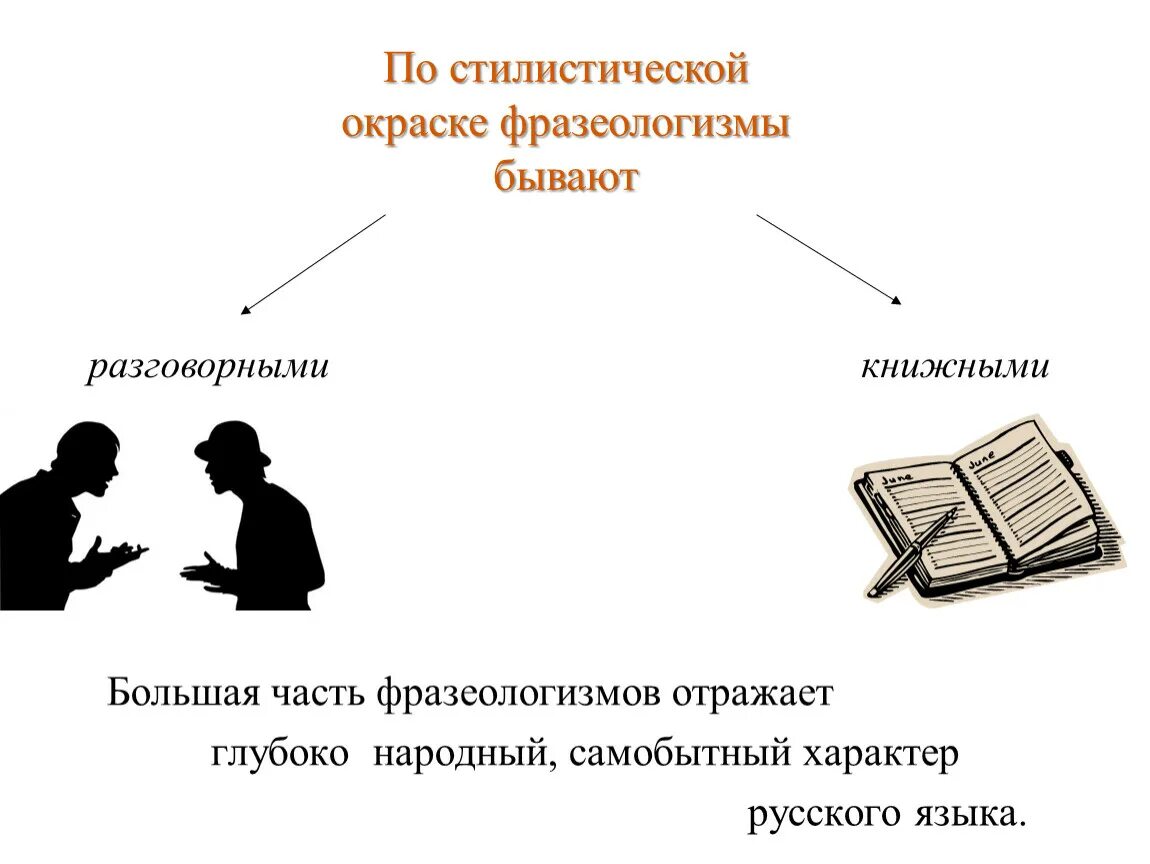 По стилистической окраске фразеологизмы бывают

разговорными

книжными

June

June

Большая часть фразеологизмов отражает глубоко народный, самобытный характер русского языка.